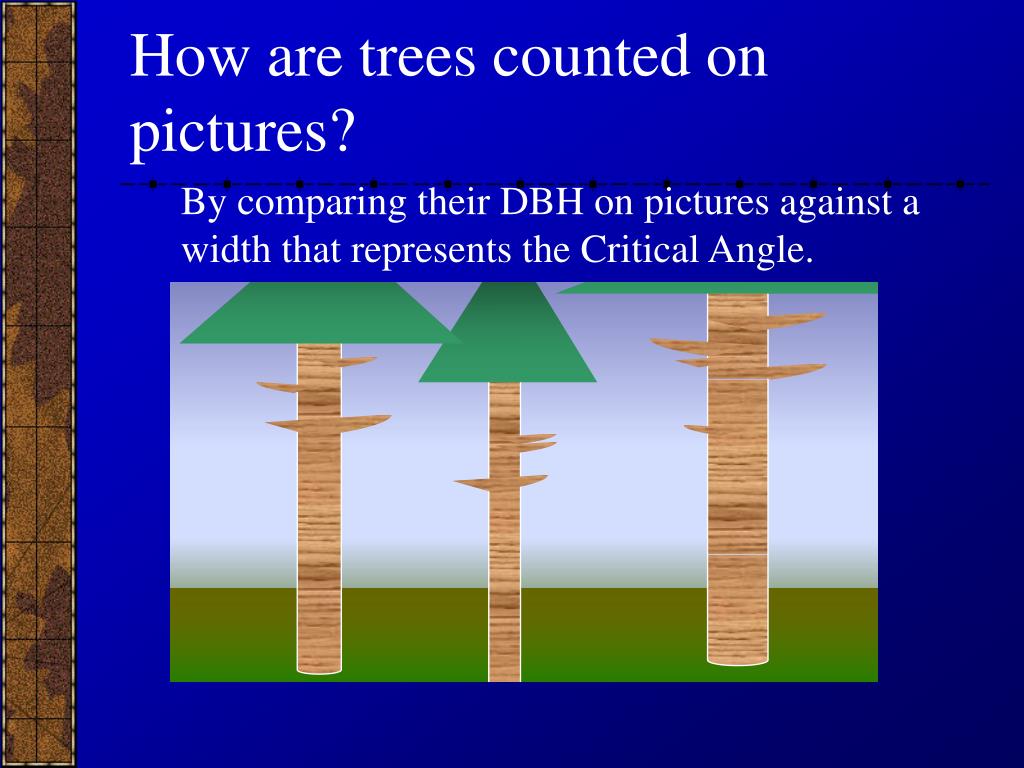 How are trees counted on pictures?

By comparing their DBH on pictures against a width that represents the Critical Angle.